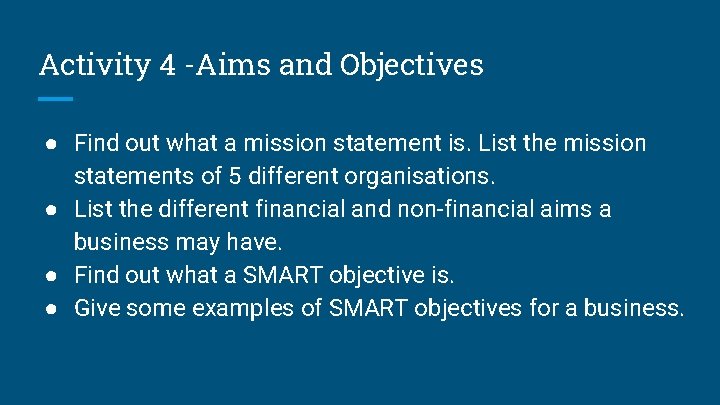 Activity 4 -Aims and Objectives

● Find out what a mission statement is. List the mission statements of 5 different organisations.
● List the different financial and non-financial aims a business may have.
● Find out what a SMART objective is.
● Give some examples of SMART objectives for a business.